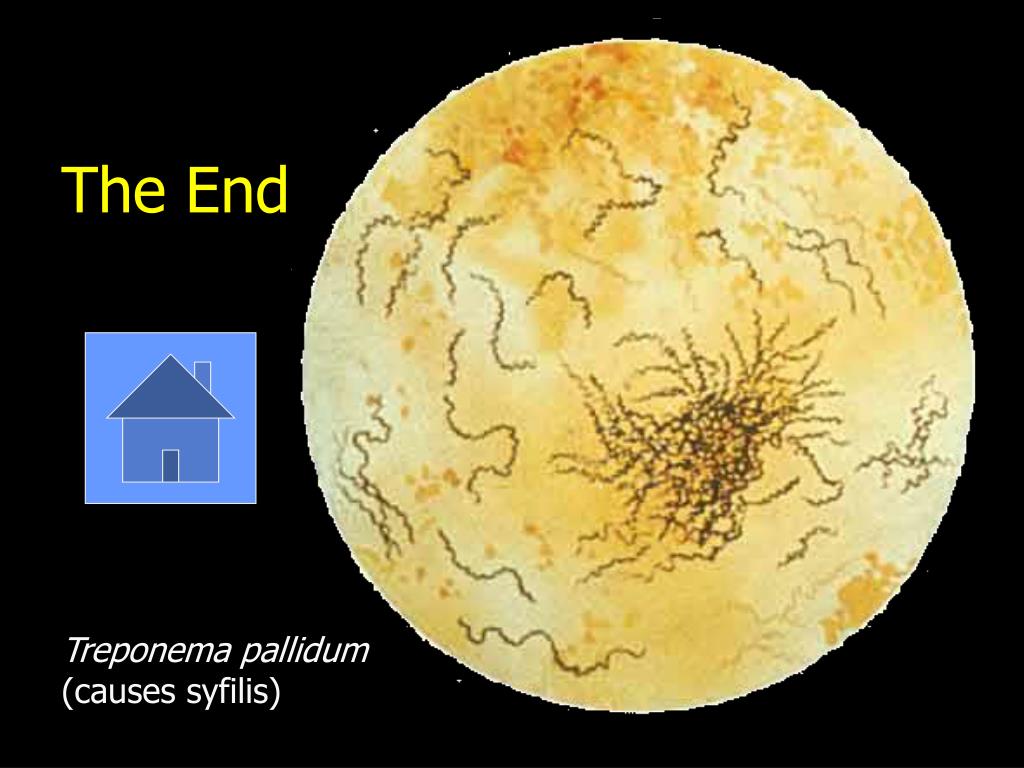 The End

Treponema pallidum
(causes syfilis)